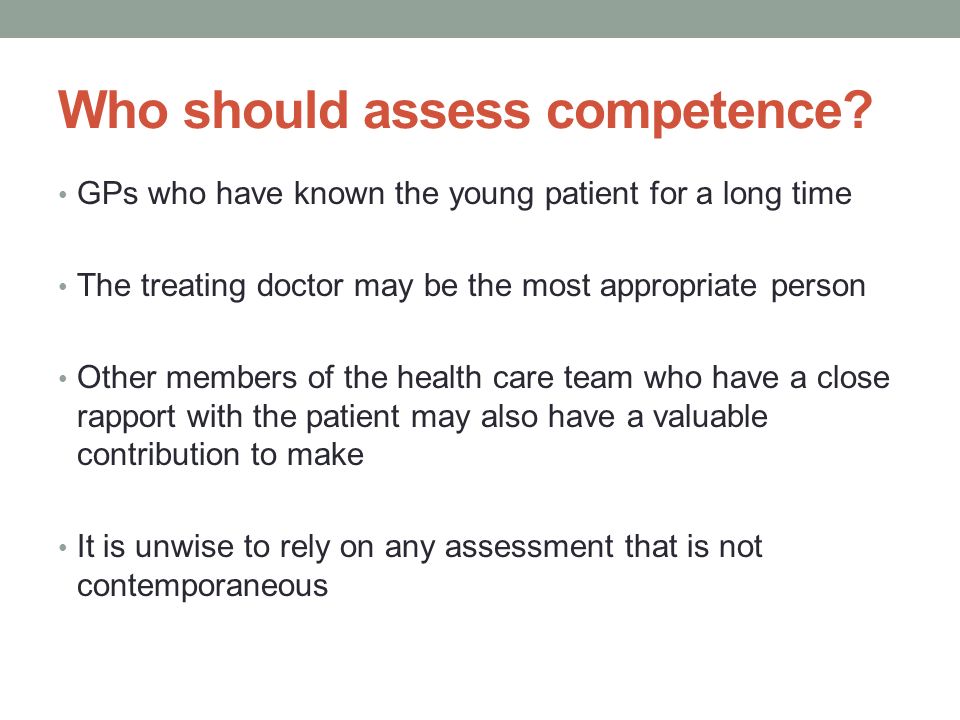 Who should assess competence?

• GPs who have known the young patient for a long time

• The treating doctor may be the most appropriate person

• Other members of the health care team who have a close rapport with the patient may also have a valuable contribution to make

• It is unwise to rely on any assessment that is not contemporaneous